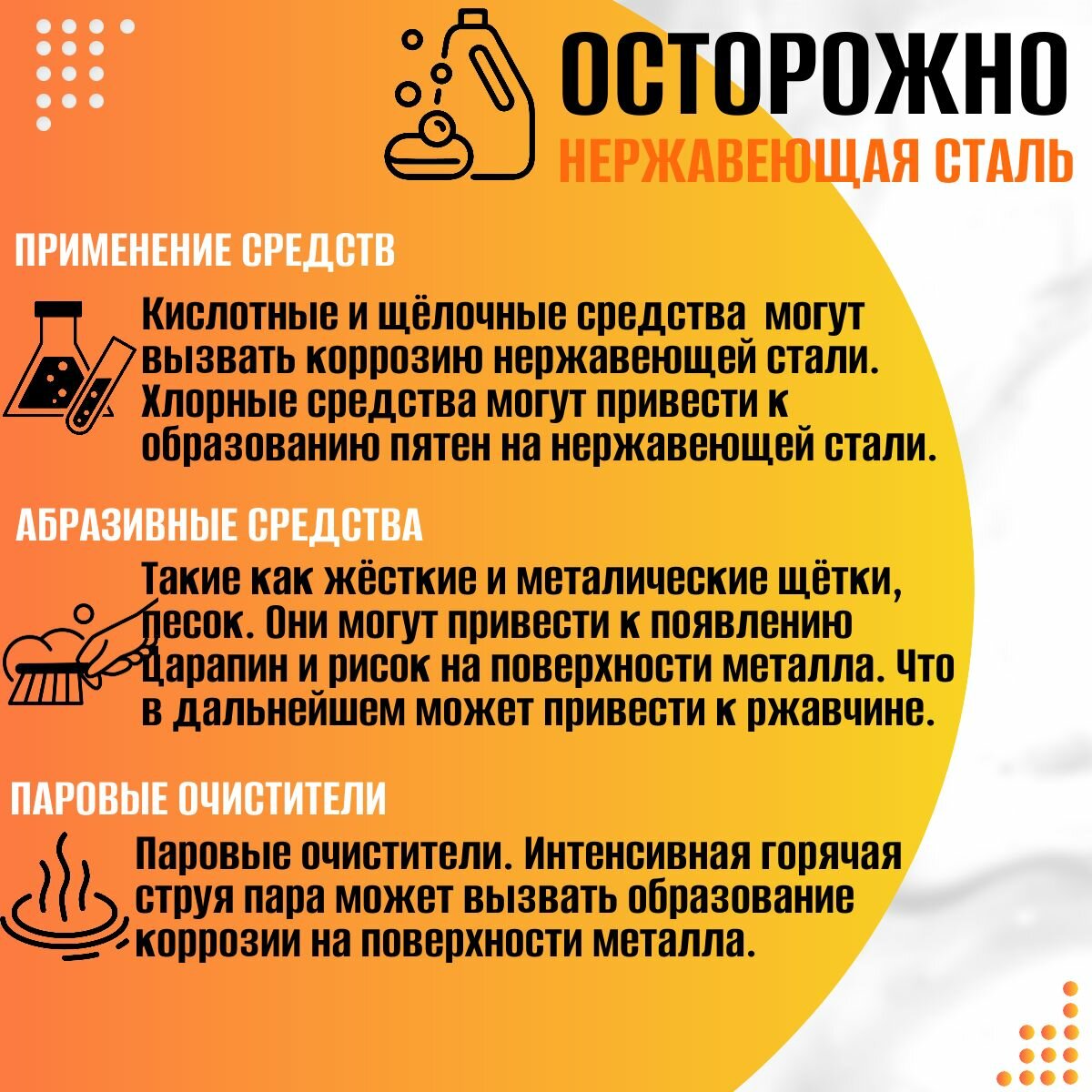 ОСТОРОЖНО
НЕРЖАВЕЮЩАЯ СТАЛЬ

ПРИМЕНЕНИЕ СРЕДСТВ

Кислотные и щёлочные средства могут вызвать коррозию нержавеющей стали. Хлорные средства могут привести к образованию пятен на нержавеющей стали.

АБРАЗИВНЫЕ СРЕДСТВА

Такие как жёсткие и металические щётки, песок. Они могут привести к появлению царапин и рисок на поверхности металла. Что в дальнейшем может привести к ржавчине.

ПАРОВЫЕ ОЧИСТИТЕЛИ

Паровые очистители. Интенсивная горячая струя пара может вызвать образование коррозии на поверхности металла.